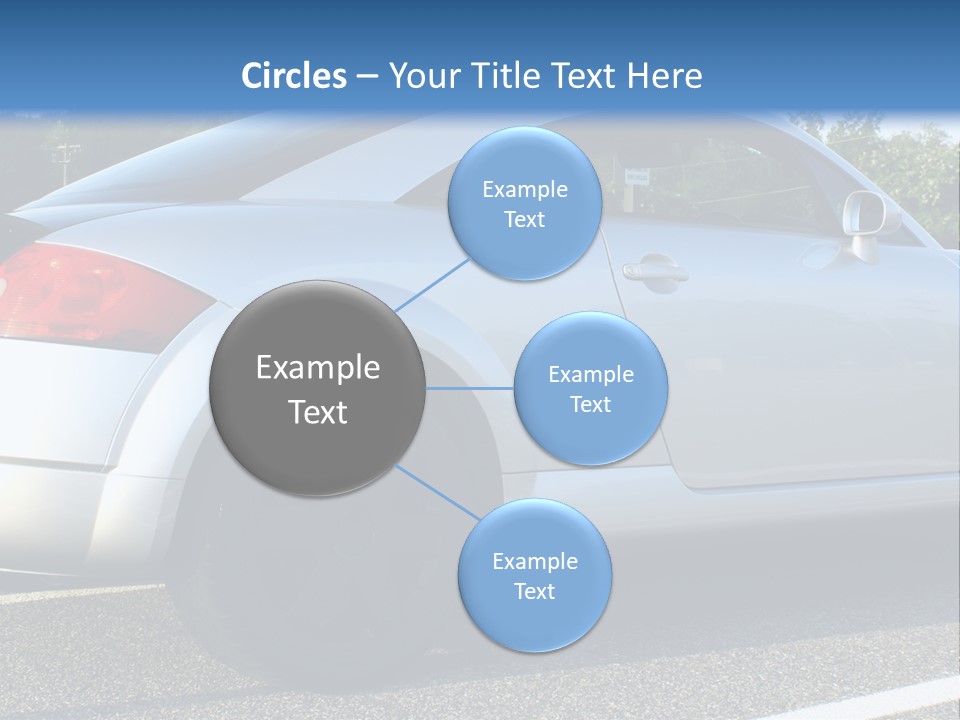 Circles – Your Title Text Here

Example Text

Example Text

Example Text

Example Text